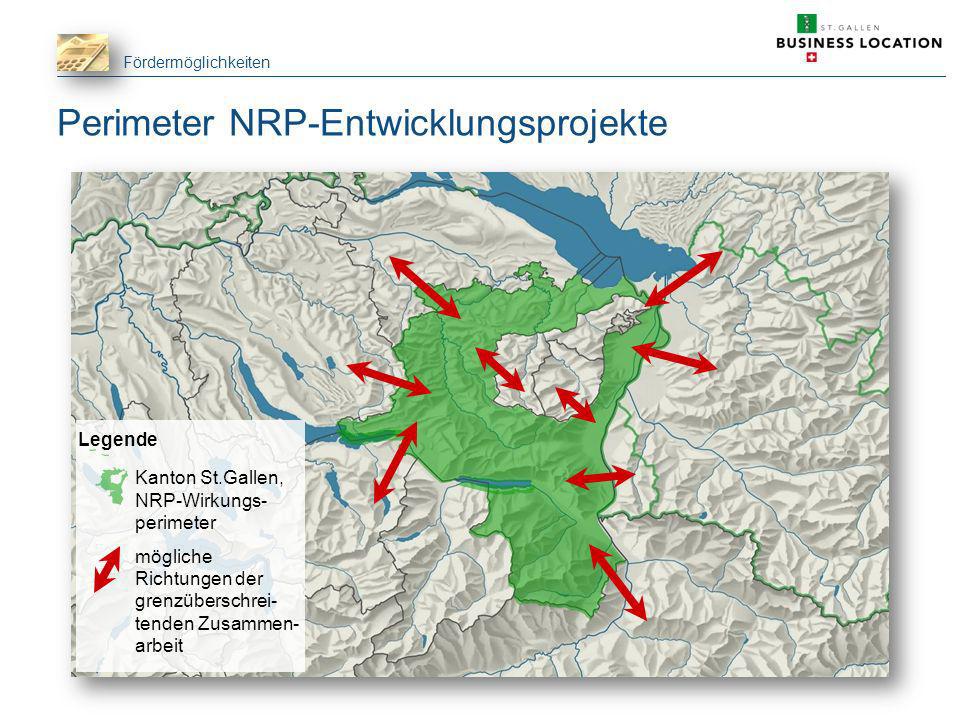 Fördermöglichkeiten

ST.GALLEN
BUSINESS LOCATION

Perimeter NRP-Entwicklungsprojekte

Legende

Kanton St.Gallen, NRP-Wirkungsperimeter

mögliche Richtungen der grenzüberschreitenden Zusammenarbeit